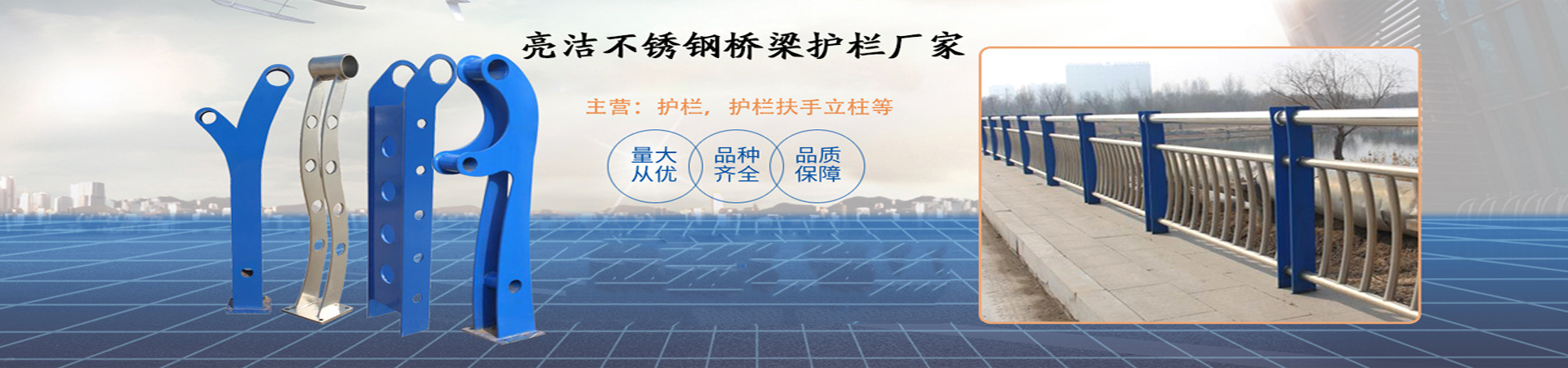 亮洁不锈钢桥梁护栏厂家

主营：护栏，护栏扶手立柱等

量大从优

品种齐全

品质保障